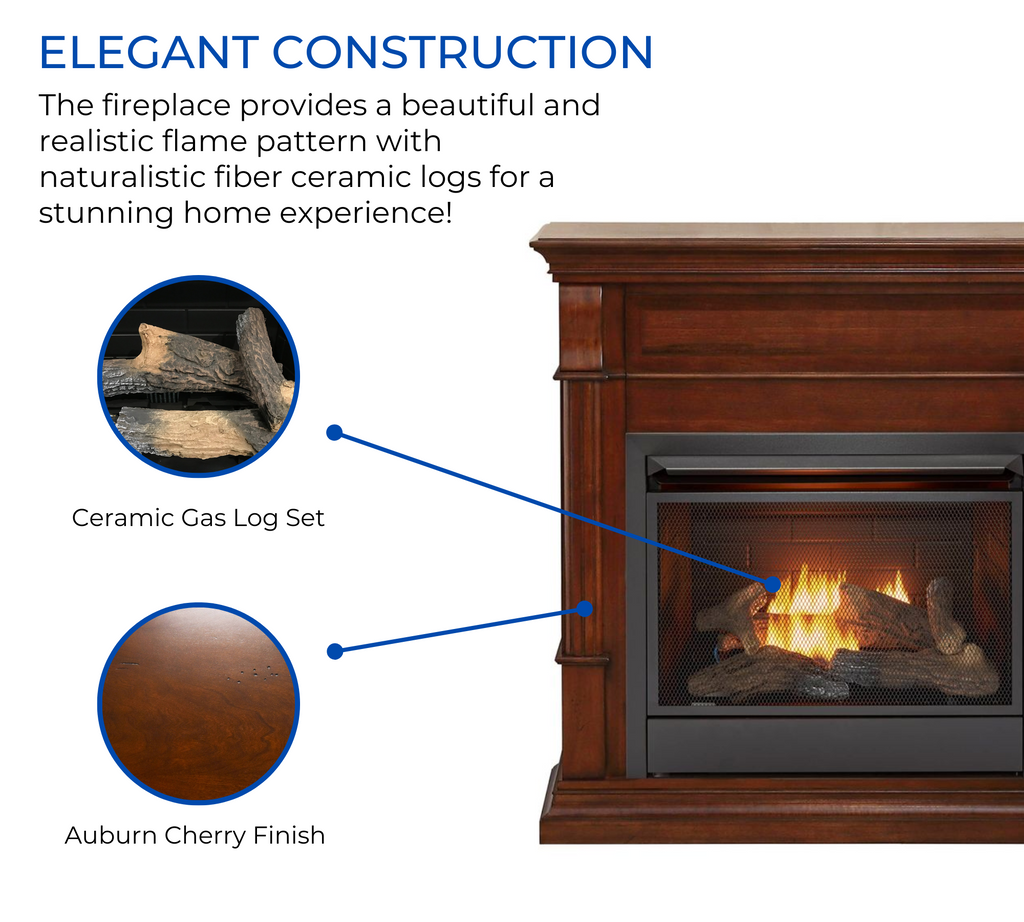 ELEGANT CONSTRUCTION

The fireplace provides a beautiful and realistic flame pattern with naturalistic fiber ceramic logs for a stunning home experience!

Ceramic Gas Log Set

Auburn Cherry Finish